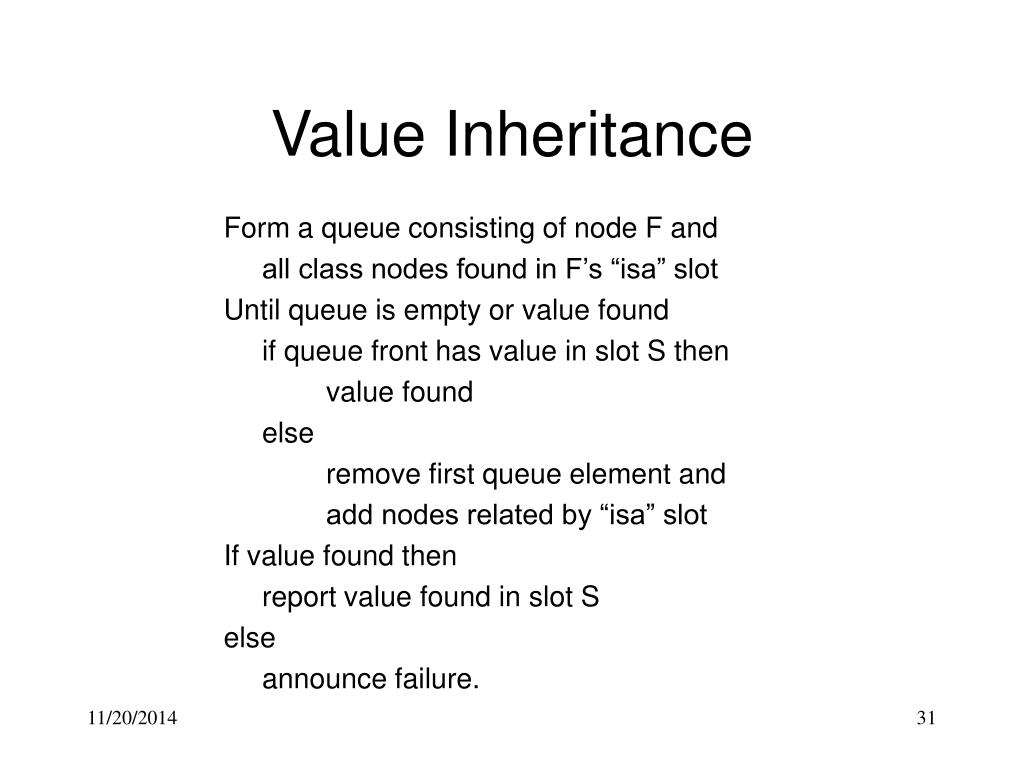 Value Inheritance

Form a queue consisting of node F and
all class nodes found in F’s “isa” slot
Until queue is empty or value found
if queue front has value in slot S then
value found
else
remove first queue element and
add nodes related by “isa” slot
If value found then
report value found in slot S
else
announce failure.

11/20/2014

31